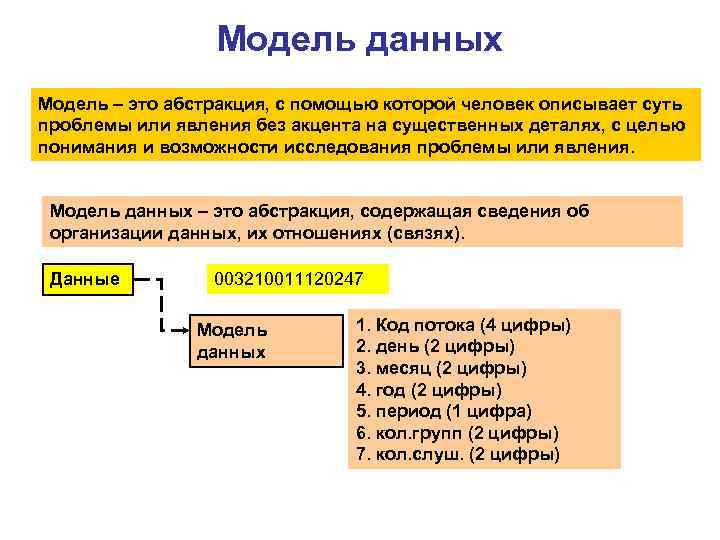 Модель данных

Модель – это абстракция, с помощью которой человек описывает суть проблемы или явления без акцента на существенных деталях, с целью понимания и возможности исследования проблемы или явления.

Модель данных – это абстракция, содержащая сведения об организации данных, их отношениях (связях).

Данные

003210011120247

Модель данных

1. Код потока (4 цифры)
2. день (2 цифры)
3. месяц (2 цифры)
4. год (2 цифры)
5. период (1 цифра)
6. кол.групп (2 цифры)
7. кол.слуш. (2 цифры)